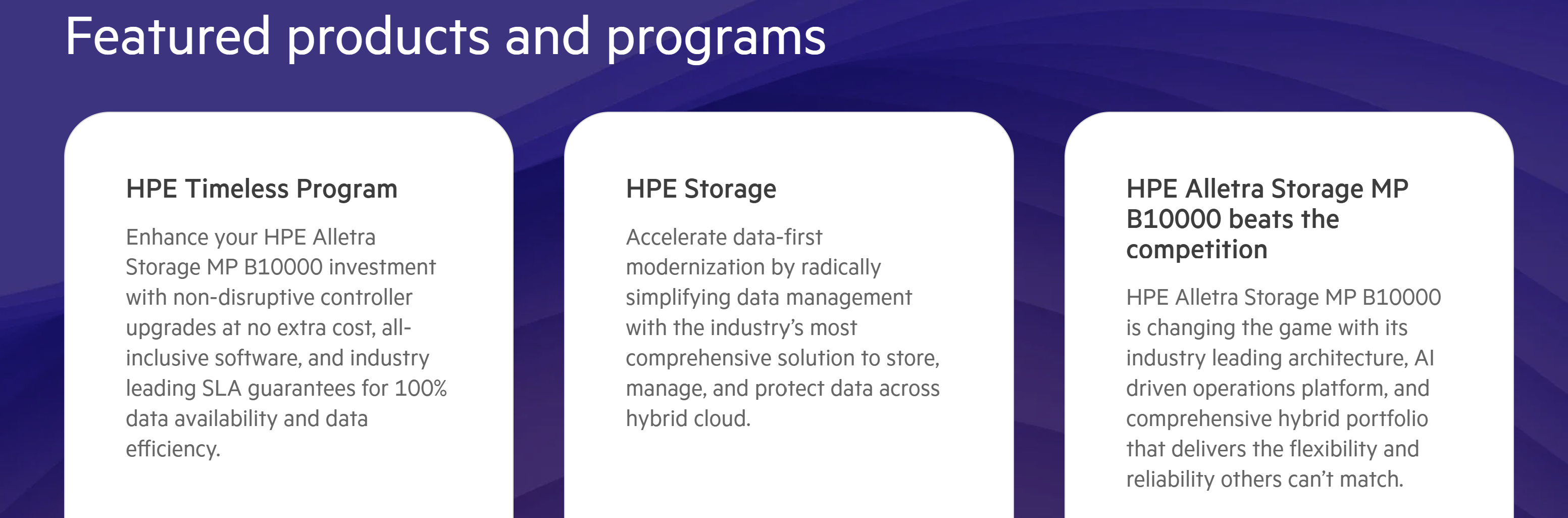 Featured products and programs

HPE Timeless Program

Enhance your HPE Alletra Storage MP B10000 investment with non-disruptive controller upgrades at no extra cost, all-inclusive software, and industry leading SLA guarantees for 100% data availability and data efficiency.

HPE Storage

Accelerate data-first modernization by radically simplifying data management with the industry's most comprehensive solution to store, manage, and protect data across hybrid cloud.

HPE Alletra Storage MP B10000 beats the competition

HPE Alletra Storage MP B10000 is changing the game with its industry leading architecture, AI driven operations platform, and comprehensive hybrid portfolio that delivers the flexibility and reliability others can't match.